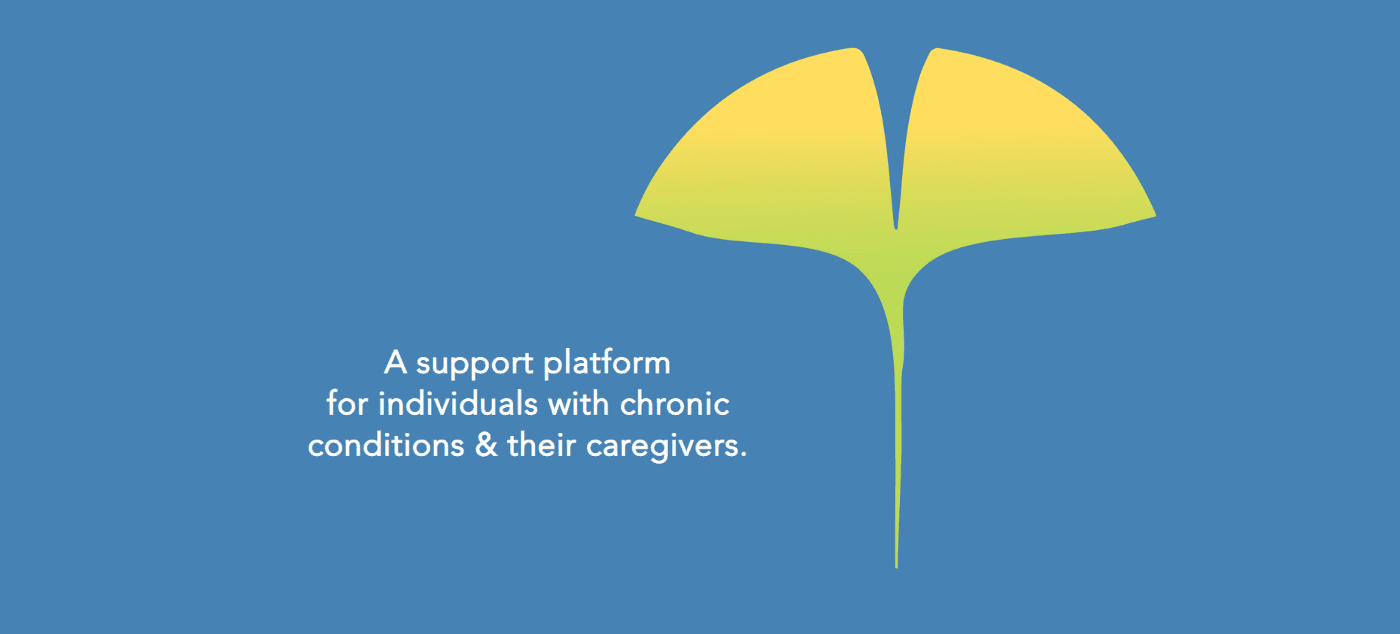 A support platform for individuals with chronic conditions & their caregivers.